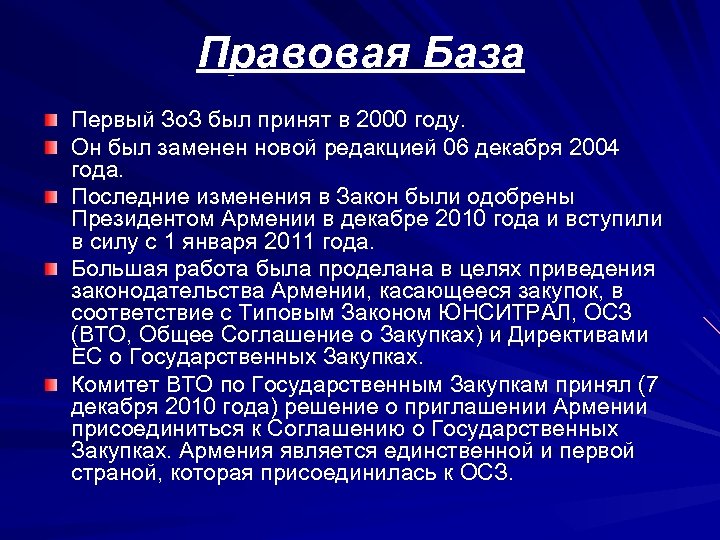 Правовая База

Первый ЗоЗ был принят в 2000 году.

Он был заменен новой редакцией 06 декабря 2004 года.

Последние изменения в Закон были одобрены Президентом Армении в декабре 2010 года и вступили в силу с 1 января 2011 года.

Большая работа была проделана в целях приведения законодательства Армении, касающееся закупок, в соответствие с Типовым Законом ЮНСИТРАЛ, ОСЗ (ВТО, Общее Соглашение о Закупках) и Директивами ЕС о Государственных Закупках.

Комитет ВТО по Государственным Закупкам принял (7 декабря 2010 года) решение о приглашении Армении присоединиться к Соглашению о Государственных Закупках. Армения является единственной и первой страной, которая присоединилась к ОСЗ.